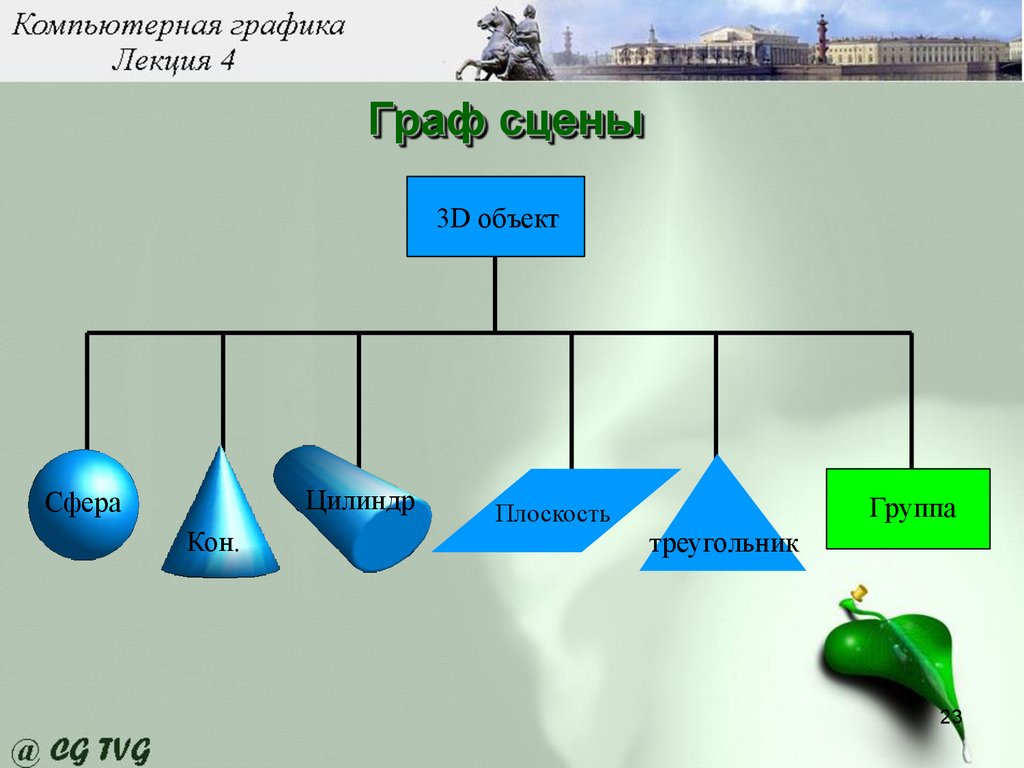 Компьютерная графика
Лекция 4

Граф сцены

3D объект

Сфера

Кон.

Цилиндр

Плоскость

треугольник

Группа

23

@ CG TVG